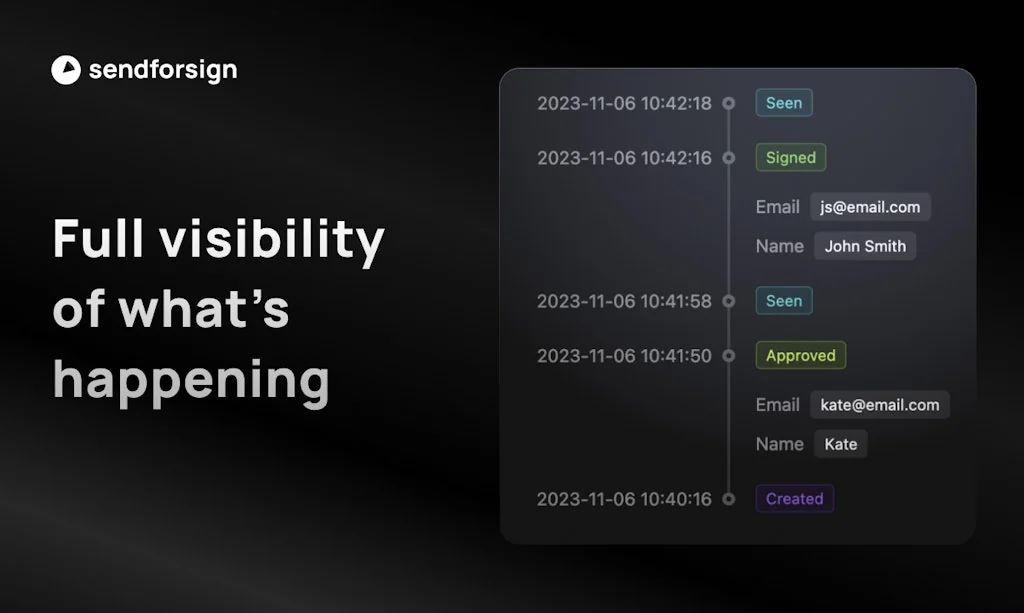 sendforsign

Full visibility of what's happening

2023-11-06 10:42:18 Seen

2023-11-06 10:42:16 Signed

Email js@email.com
Name John Smith

2023-11-06 10:41:58 Seen

2023-11-06 10:41:50 Approved

Email kate@email.com
Name Kate

2023-11-06 10:40:16 Created